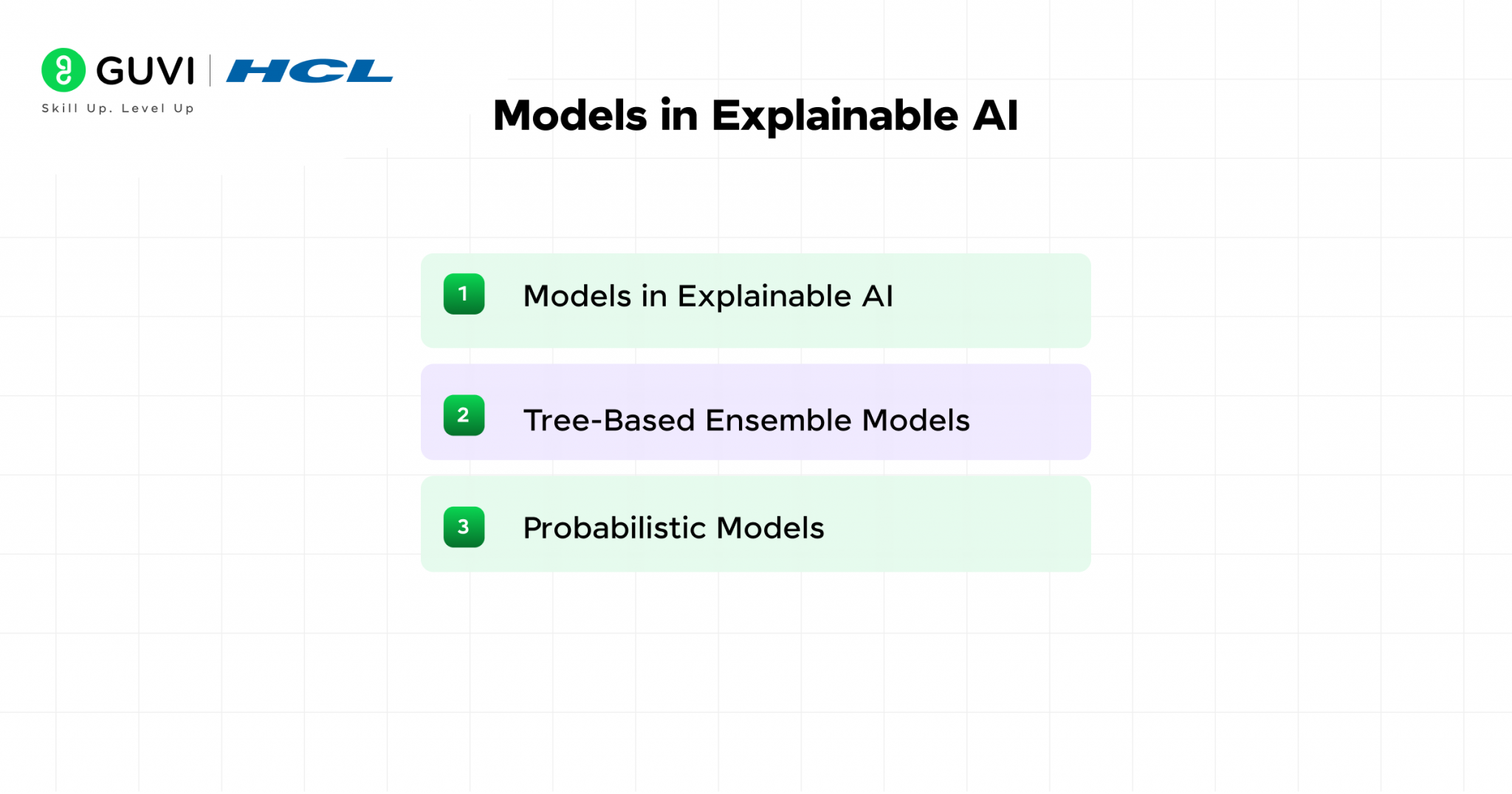 GUVI | HCL
Skill Up. Level Up

Models in Explainable AI

1 Models in Explainable AI

2 Tree-Based Ensemble Models

3 Probabilistic Models